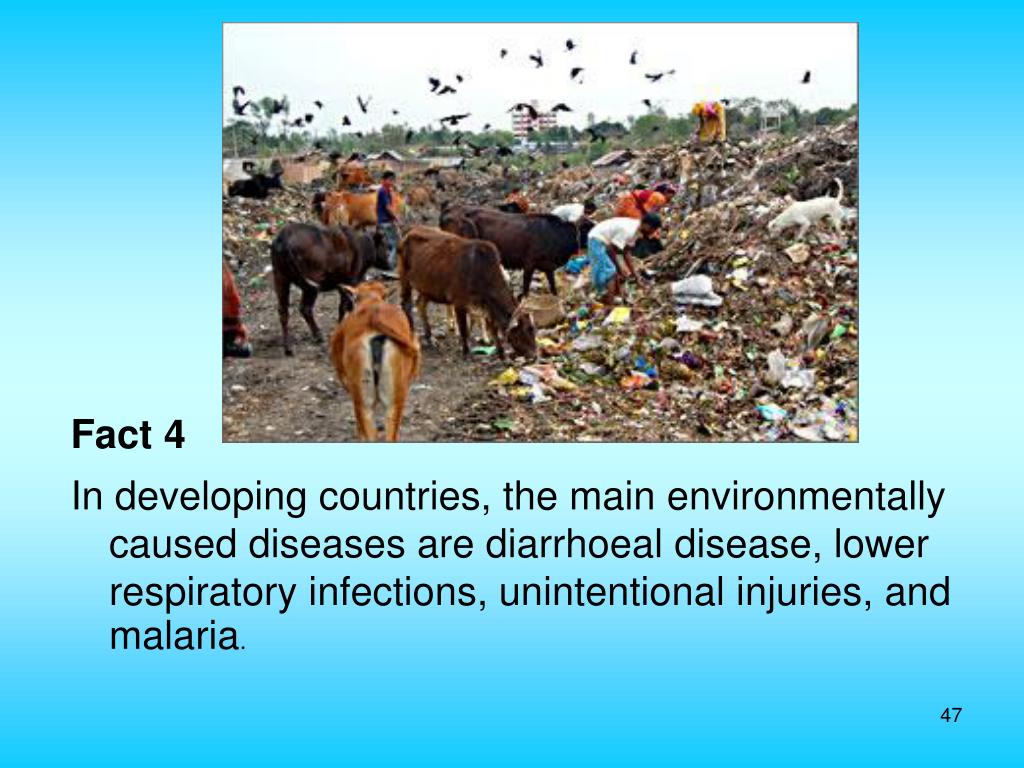 Fact 4

In developing countries, the main environmentally caused diseases are diarrhoeal disease, lower respiratory infections, unintentional injuries, and malaria.

47